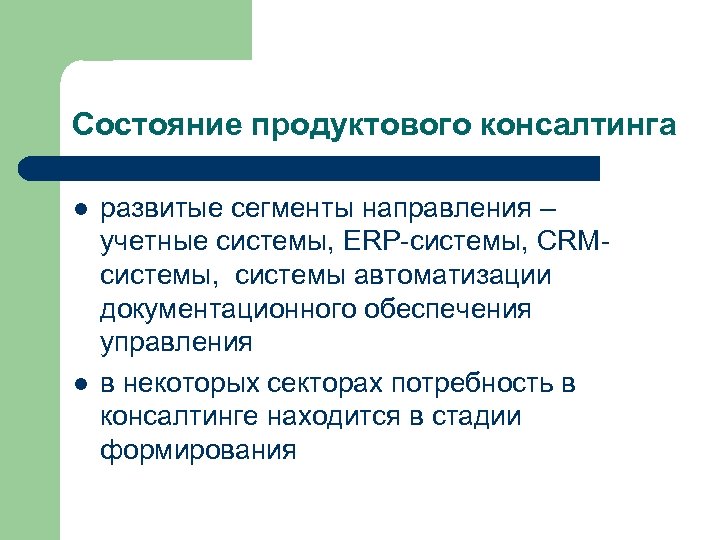 Состояние продуктового консалтинга

- развитые сегменты направления – учетные системы, ERP-системы, CRM-системы, системы автоматизации документационного обеспечения управления
- в некоторых секторах потребность в консалтинге находится в стадии формирования